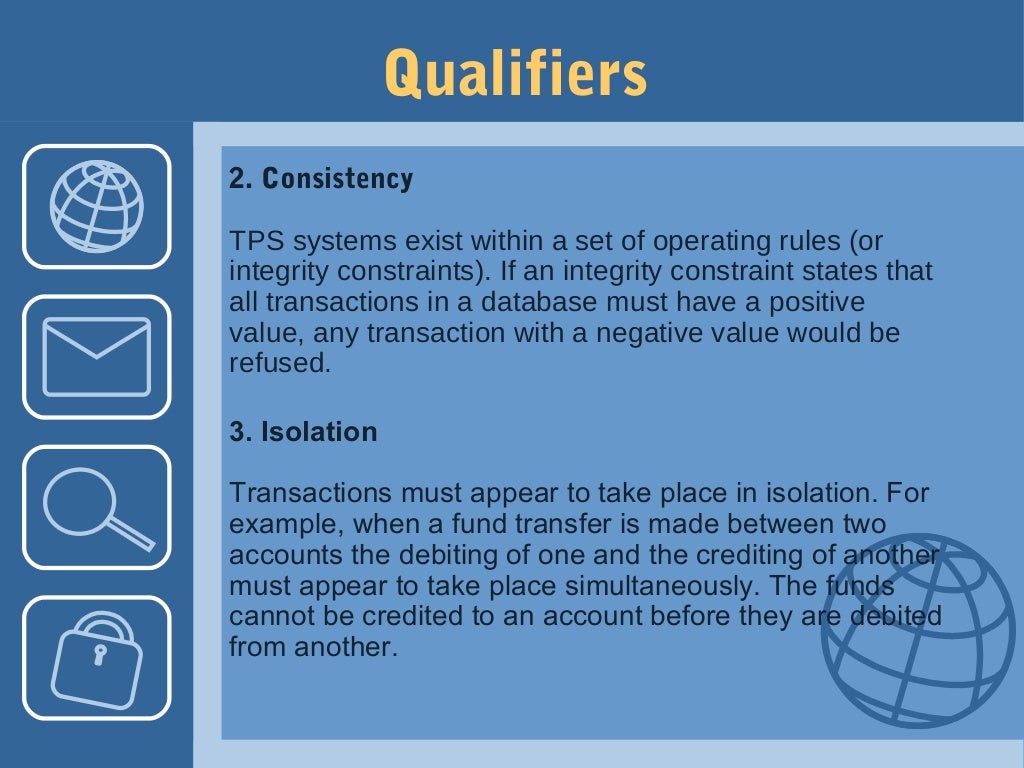 Qualifiers

2. Consistency

TPS systems exist within a set of operating rules (or integrity constraints). If an integrity constraint states that all transactions in a database must have a positive value, any transaction with a negative value would be refused.

3. Isolation

Transactions must appear to take place in isolation. For example, when a fund transfer is made between two accounts the debiting of one and the crediting of another must appear to take place simultaneously. The funds cannot be credited to an account before they are debited from another.